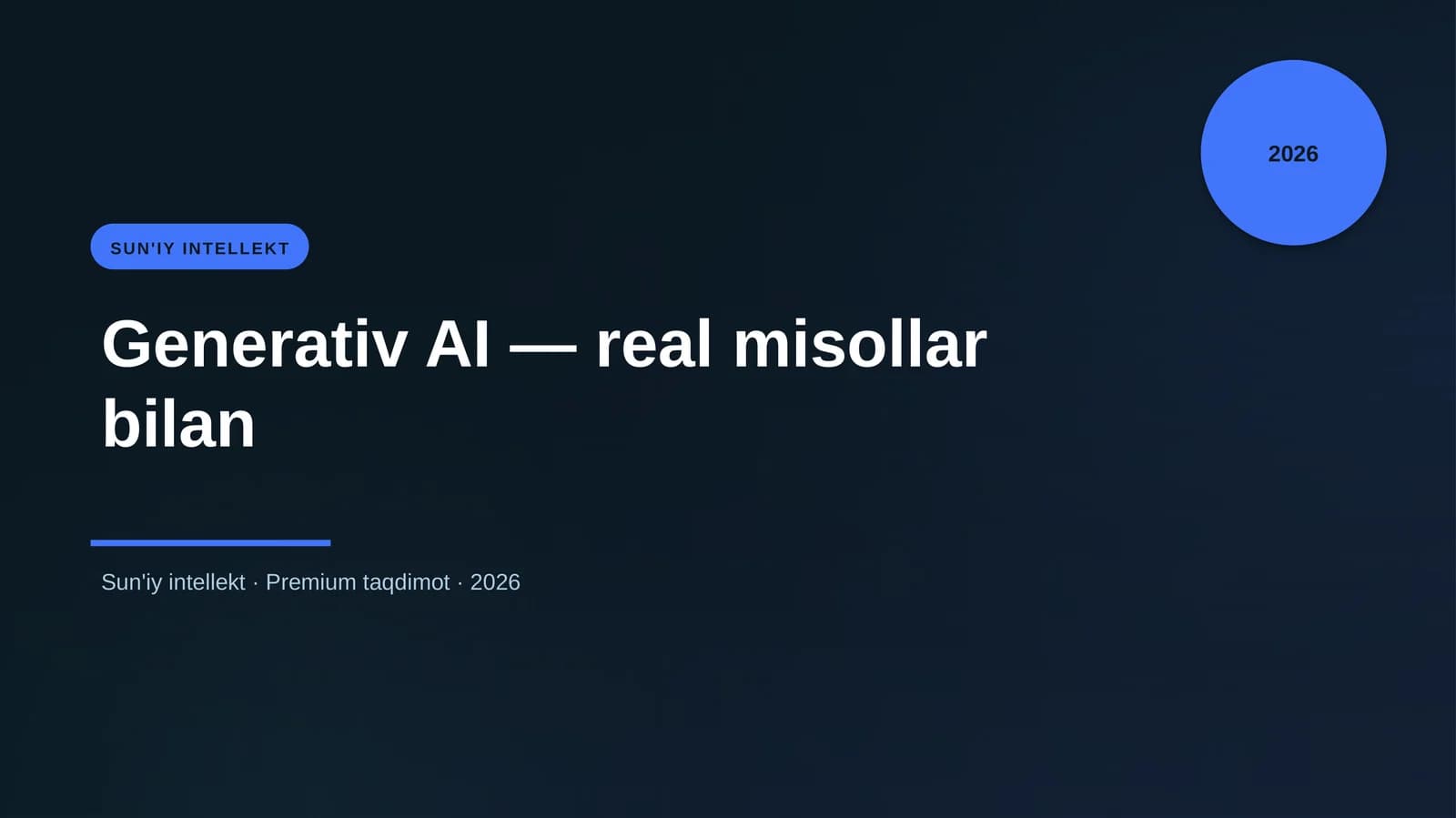 2026

SUN'IY INTELLEKT

Generativ AI — real misollar bilan

Sun'iy intellekt · Premium taqdimot · 2026